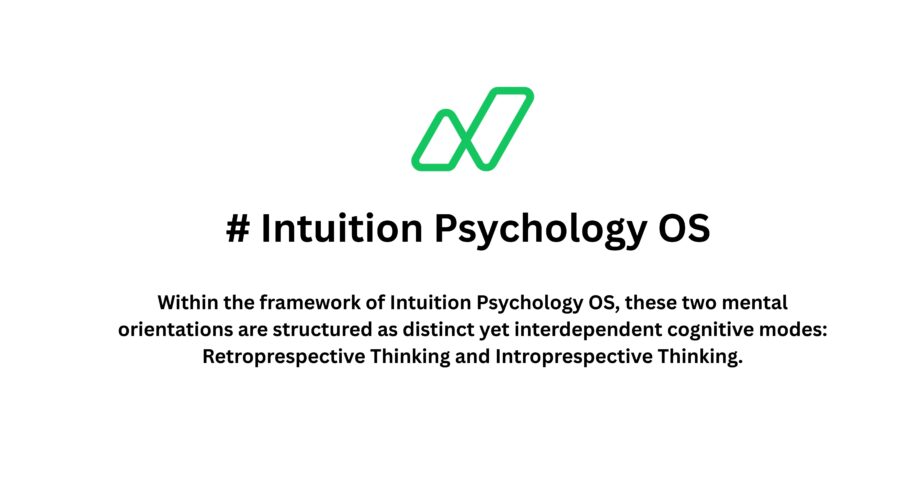 # Intuition Psychology OS

Within the framework of Intuition Psychology OS, these two mental orientations are structured as distinct yet interdependent cognitive modes: Retroprespective Thinking and Introprespective Thinking.